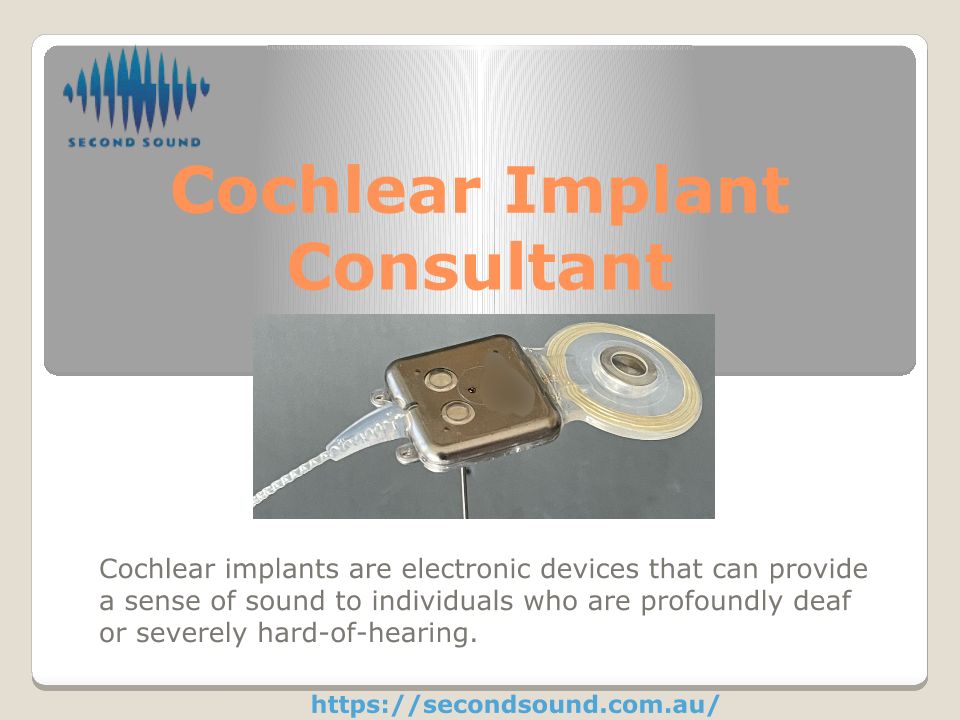 SECOND SOUND

Cochlear Implant Consultant

Cochlear implants are electronic devices that can provide a sense of sound to individuals who are profoundly deaf or severely hard-of-hearing.

https://secondsound.com.au/